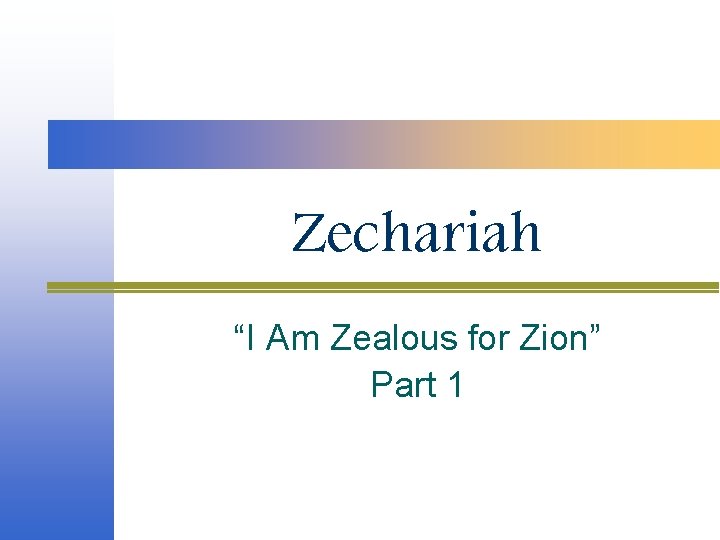 Zechariah

“I Am Zealous for Zion”
Part 1